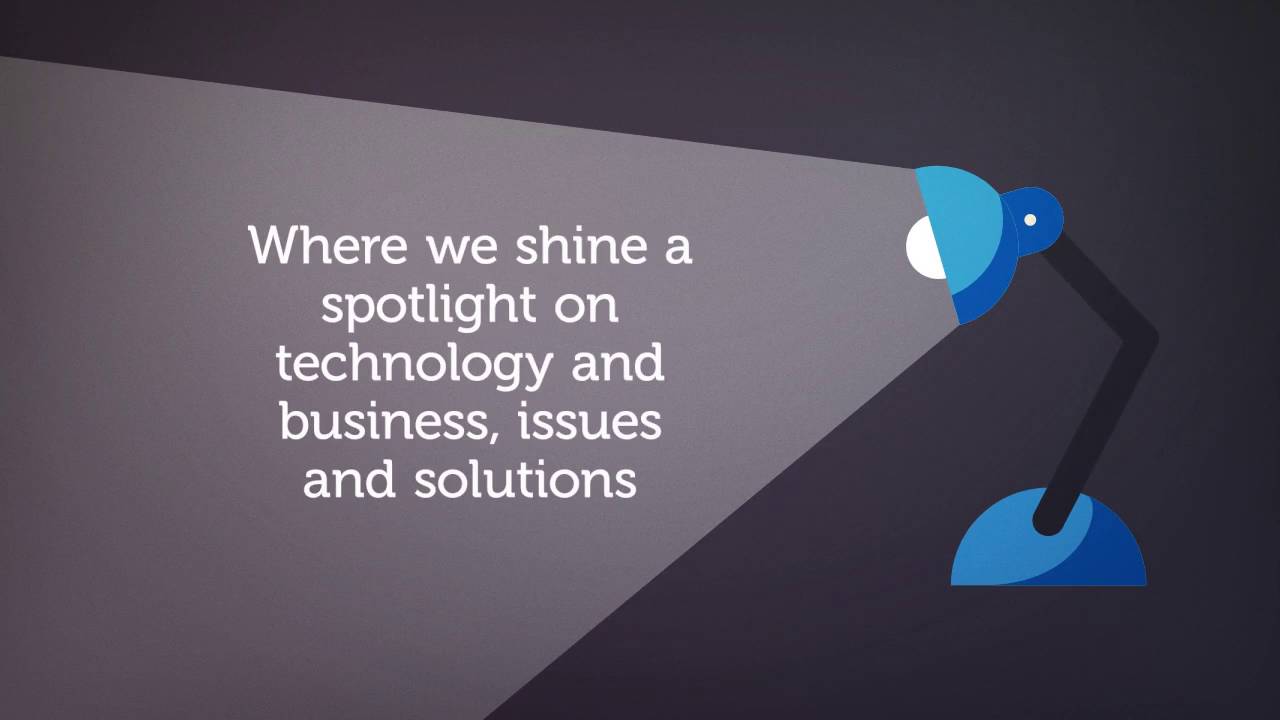 Where we shine a spotlight on technology and business, issues and solutions